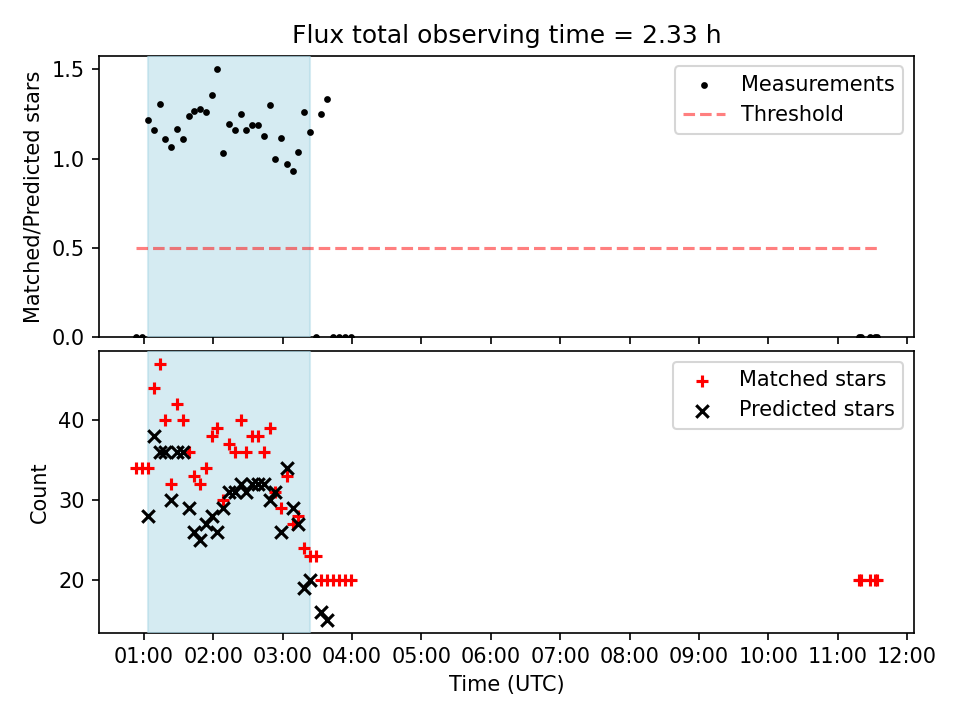 Flux total observing time = 2.33 h

Matched/Predicted stars

1.5
1.0
0.5
0.0

Measurements
Threshold

Count

40
30
20

Matched stars
Predicted stars

01:00 02:00 03:00 04:00 05:00 06:00 07:00 08:00 09:00 10:00 11:00 12:00

Time (UTC)